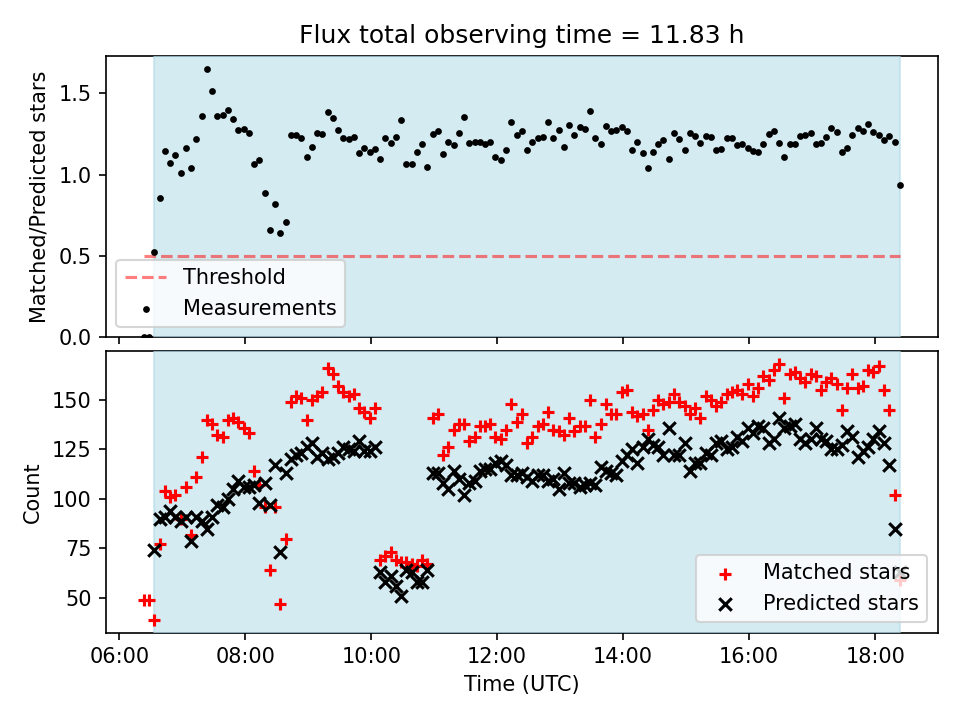 Flux total observing time = 11.83 h

Matched/Predicted stars

1.5
1.0
0.5
0.0

Threshold
Measurements

Count

150
125
100
75
50

Matched stars
Predicted stars

06:00
08:00
10:00
12:00
14:00
16:00
18:00

Time (UTC)